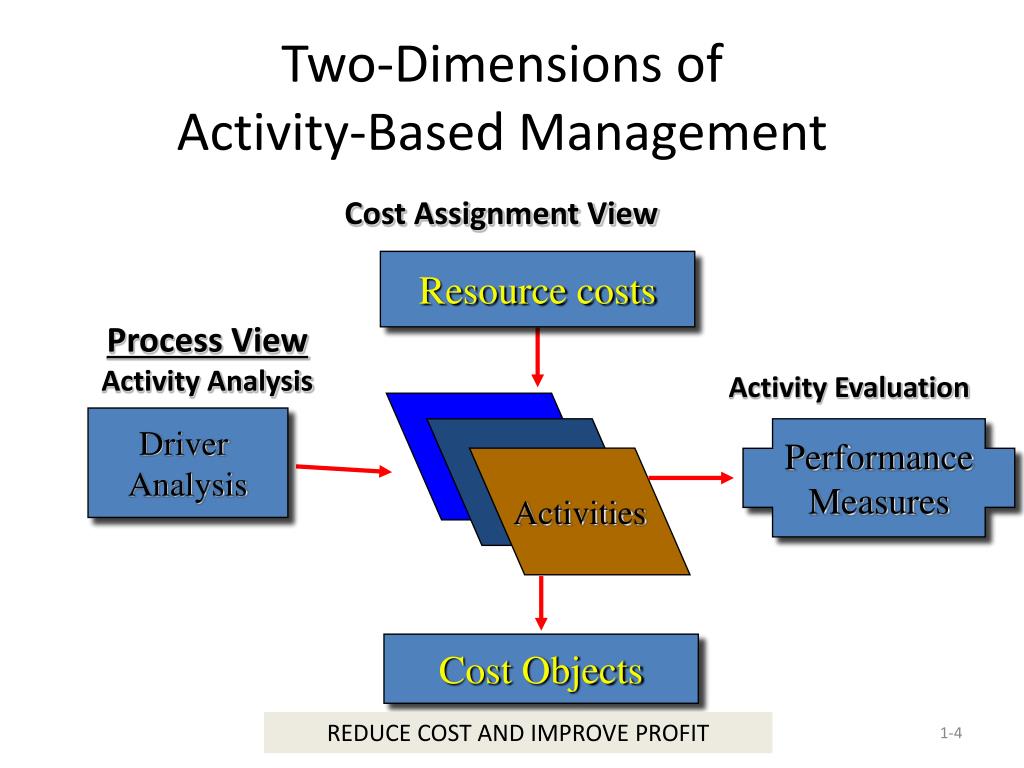 Two-Dimensions of Activity-Based Management

Cost Assignment View

Resource costs

Process View

Activity Analysis

Driver Analysis

Activities

Activity Evaluation

Performance Measures

Cost Objects

REDUCE COST AND IMPROVE PROFIT

1-4